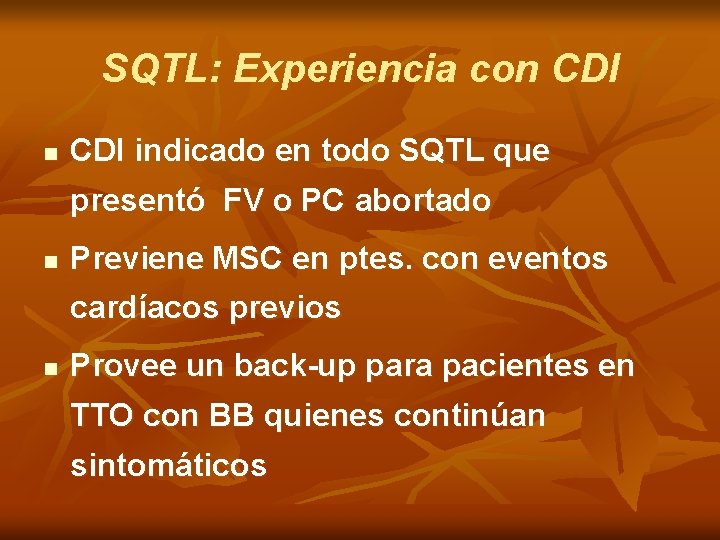 SQTL: Experiencia con CDI

■ CDI indicado en todo SQTL que presentó FV o PC abortado

■ Previene MSC en ptes. con eventos cardíacos previos

■ Provee un back-up para pacientes en TTO con BB quienes continúan sintomáticos